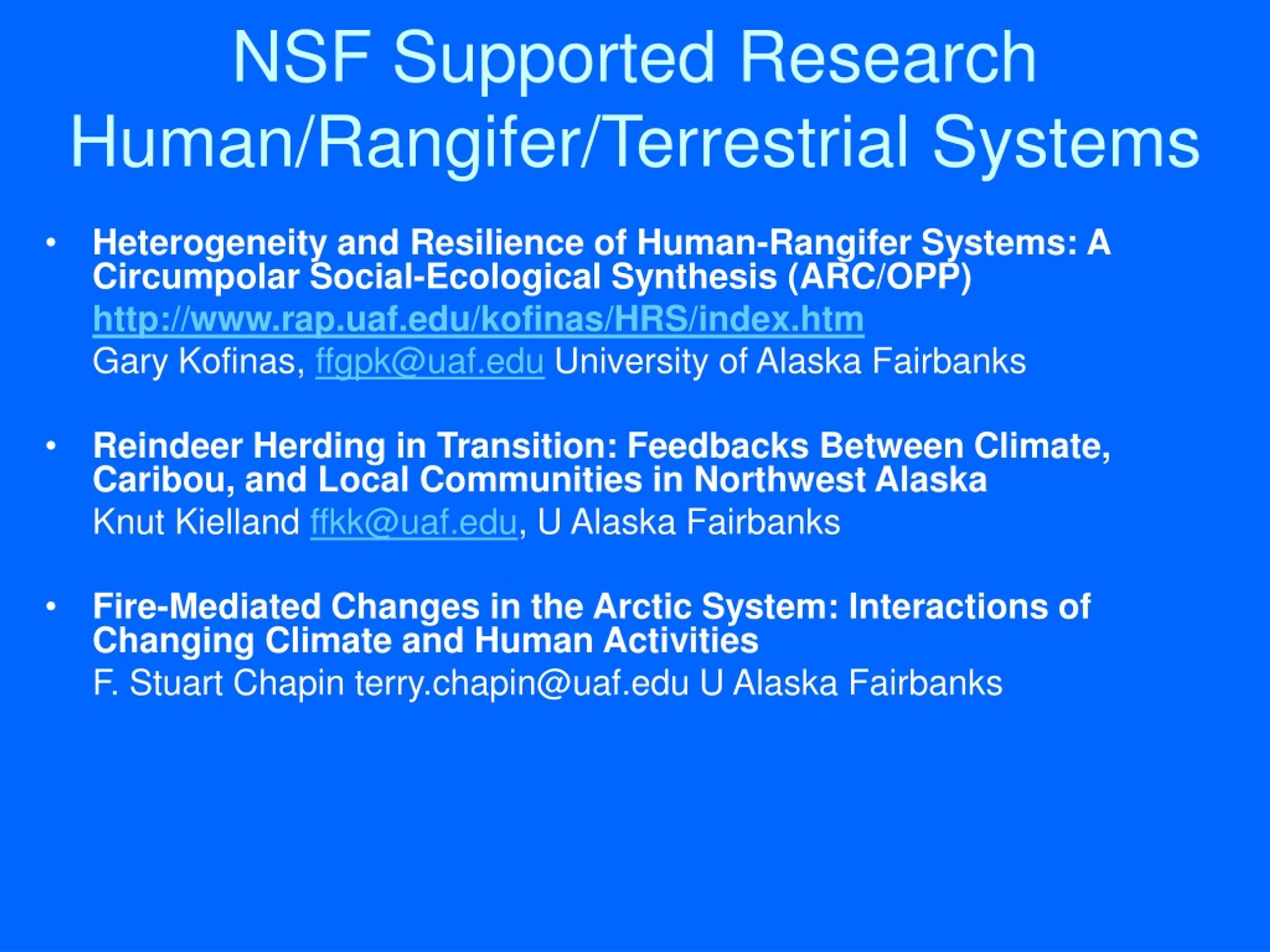 NSF Supported Research
Human/Rangifer/Terrestrial Systems

• Heterogeneity and Resilience of Human-Rangifer Systems: A Circumpolar Social-Ecological Synthesis (ARC/OPP)
http://www.rap.uaf.edu/kofinas/HRS/index.htm
Gary Kofinas, ffgpk@uaf.edu University of Alaska Fairbanks

• Reindeer Herding in Transition: Feedbacks Between Climate, Caribou, and Local Communities in Northwest Alaska
Knut Kielland ffkk@uaf.edu, U Alaska Fairbanks

• Fire-Mediated Changes in the Arctic System: Interactions of Changing Climate and Human Activities
F. Stuart Chapin terry.chapin@uaf.edu U Alaska Fairbanks